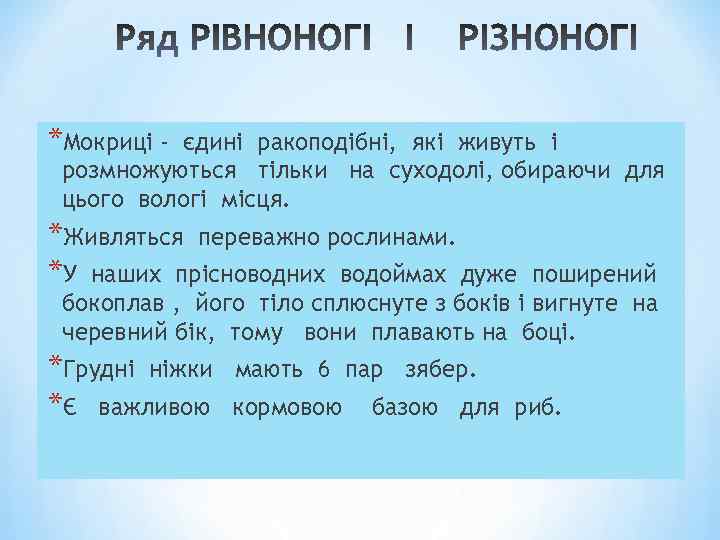 Ряд РІВНОНОГІ І РІЗНОНОГІ

*Мокриці - єдині ракоподібні, які живуть і розмножуються тільки на суходолі, обираючи для цього вологі місця.

*Живляться переважно рослинами.

*У наших прісноводних водоймах дуже поширений бокоплав , його тіло сплюснуте з боків і вигнуте на черевний бік, тому вони плавають на боці.

*Грудні ніжки мають 6 пар зябер.

*Є важливою кормовою базою для риб.